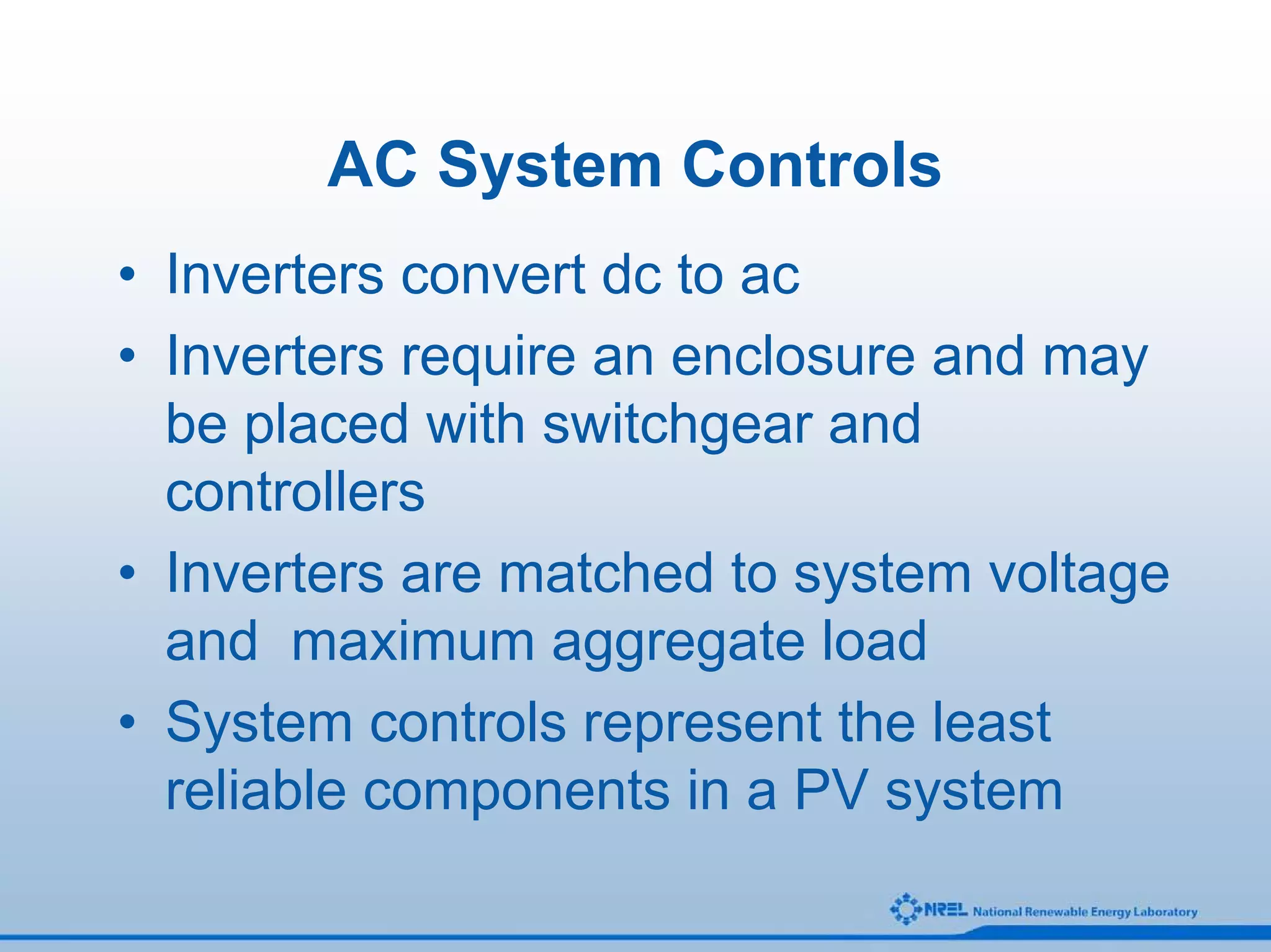 AC System Controls

• Inverters convert dc to ac
• Inverters require an enclosure and may be placed with switchgear and controllers
• Inverters are matched to system voltage and  maximum aggregate load
• System controls represent the least reliable components in a PV system

NREL National Renewable Energy Laboratory